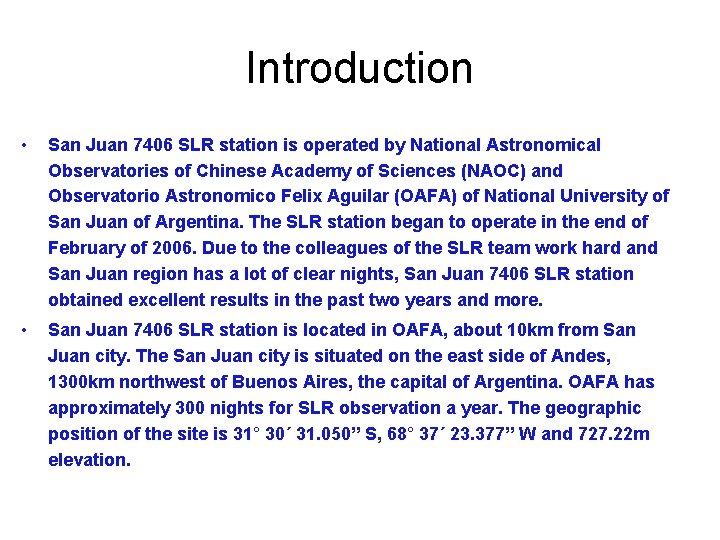 Introduction

• San Juan 7406 SLR station is operated by National Astronomical Observatories of Chinese Academy of Sciences (NAOC) and Observatorio Astronomico Felix Aguilar (OAFA) of National University of San Juan of Argentina. The SLR station began to operate in the end of February of 2006. Due to the colleagues of the SLR team work hard and San Juan region has a lot of clear nights, San Juan 7406 SLR station obtained excellent results in the past two years and more.

• San Juan 7406 SLR station is located in OAFA, about 10km from San Juan city. The San Juan city is situated on the east side of Andes, 1300km northwest of Buenos Aires, the capital of Argentina. OAFA has approximately 300 nights for SLR observation a year. The geographic position of the site is 31° 30´ 31.050” S, 68° 37´ 23.377” W and 727.22m elevation.